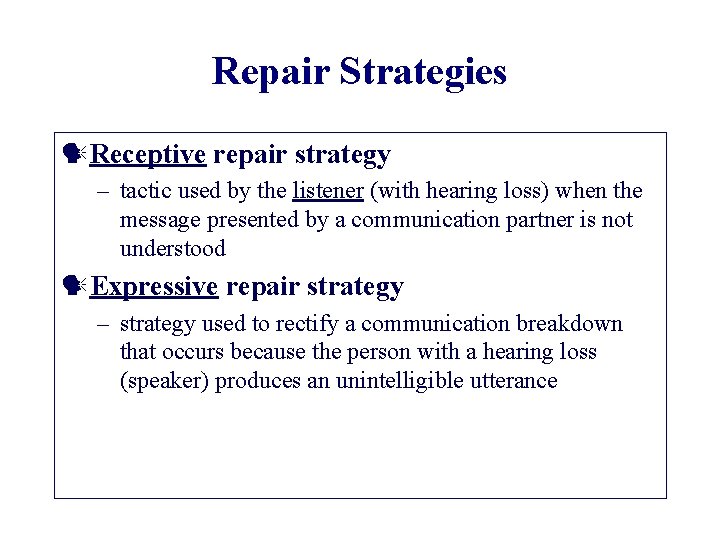 Repair Strategies

Receptive repair strategy

– tactic used by the listener (with hearing loss) when the message presented by a communication partner is not understood

Expressive repair strategy

– strategy used to rectify a communication breakdown that occurs because the person with a hearing loss (speaker) produces an unintelligible utterance